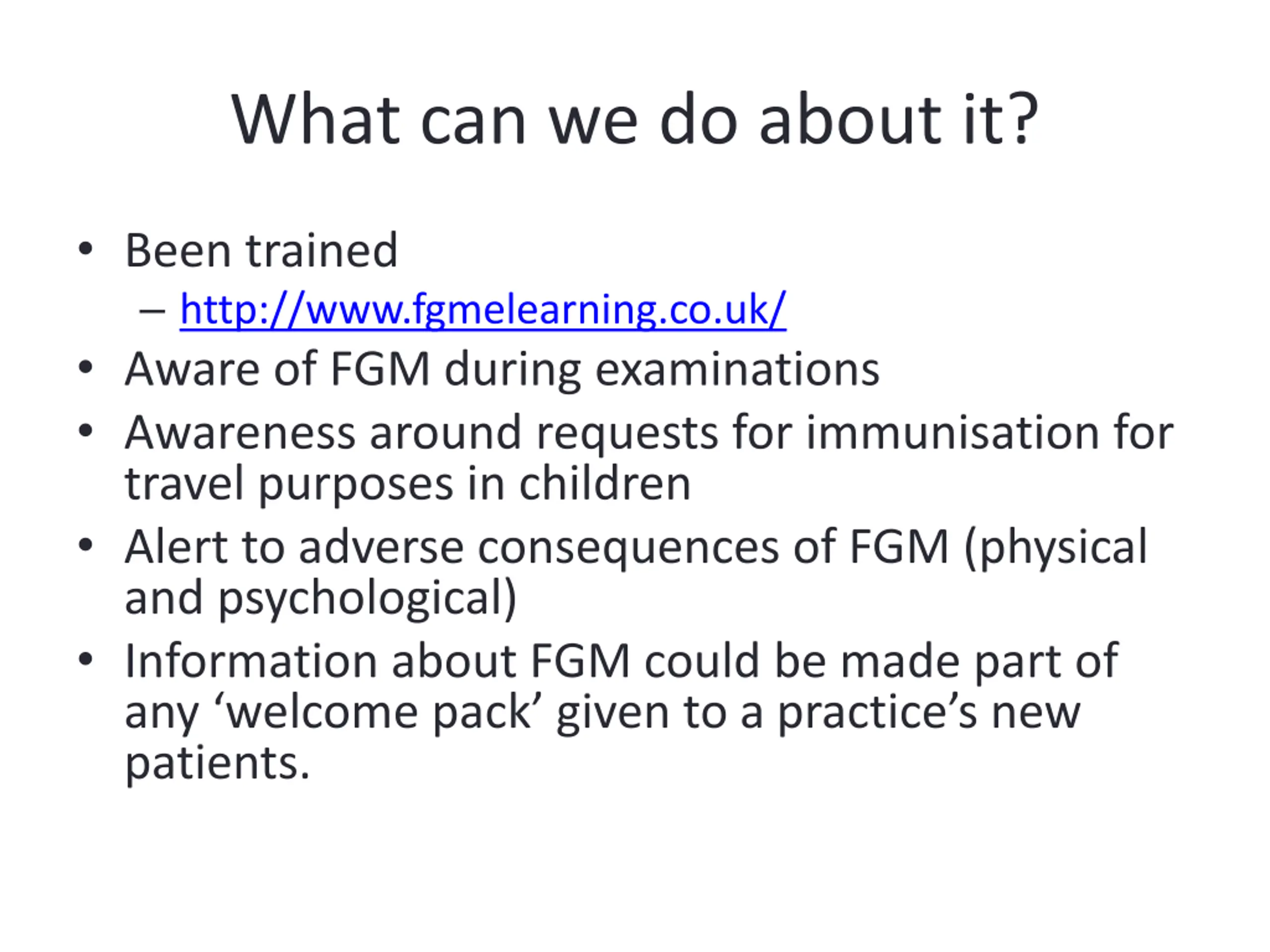 What can we do about it?

• Been trained
– http://www.fgmelearning.co.uk/
• Aware of FGM during examinations
• Awareness around requests for immunisation for travel purposes in children
• Alert to adverse consequences of FGM (physical and psychological)
• Information about FGM could be made part of any ‘welcome pack’ given to a practice’s new patients.